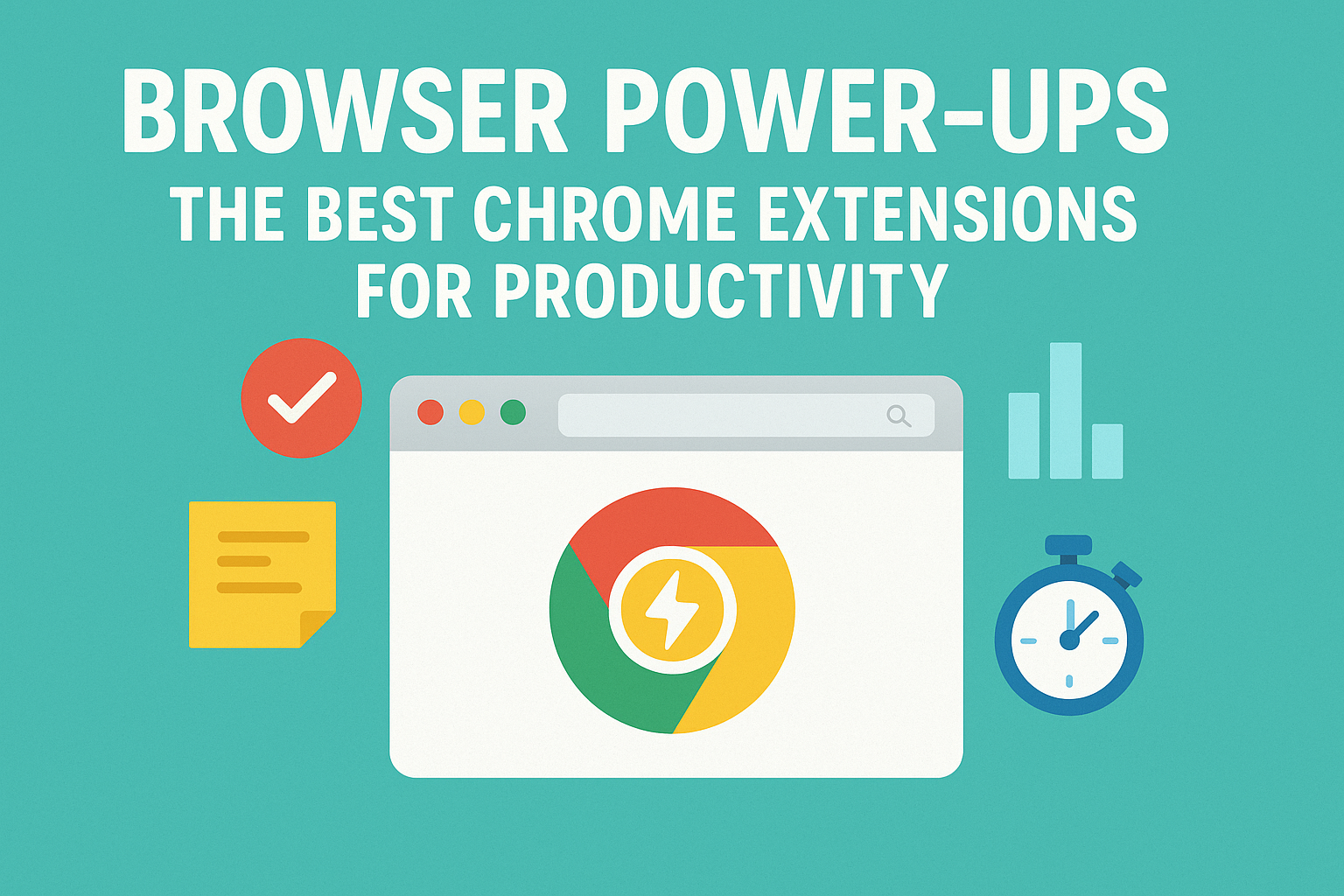 BROWSER POWER-UPS
THE BEST CHROME EXTENSIONS FOR PRODUCTIVITY